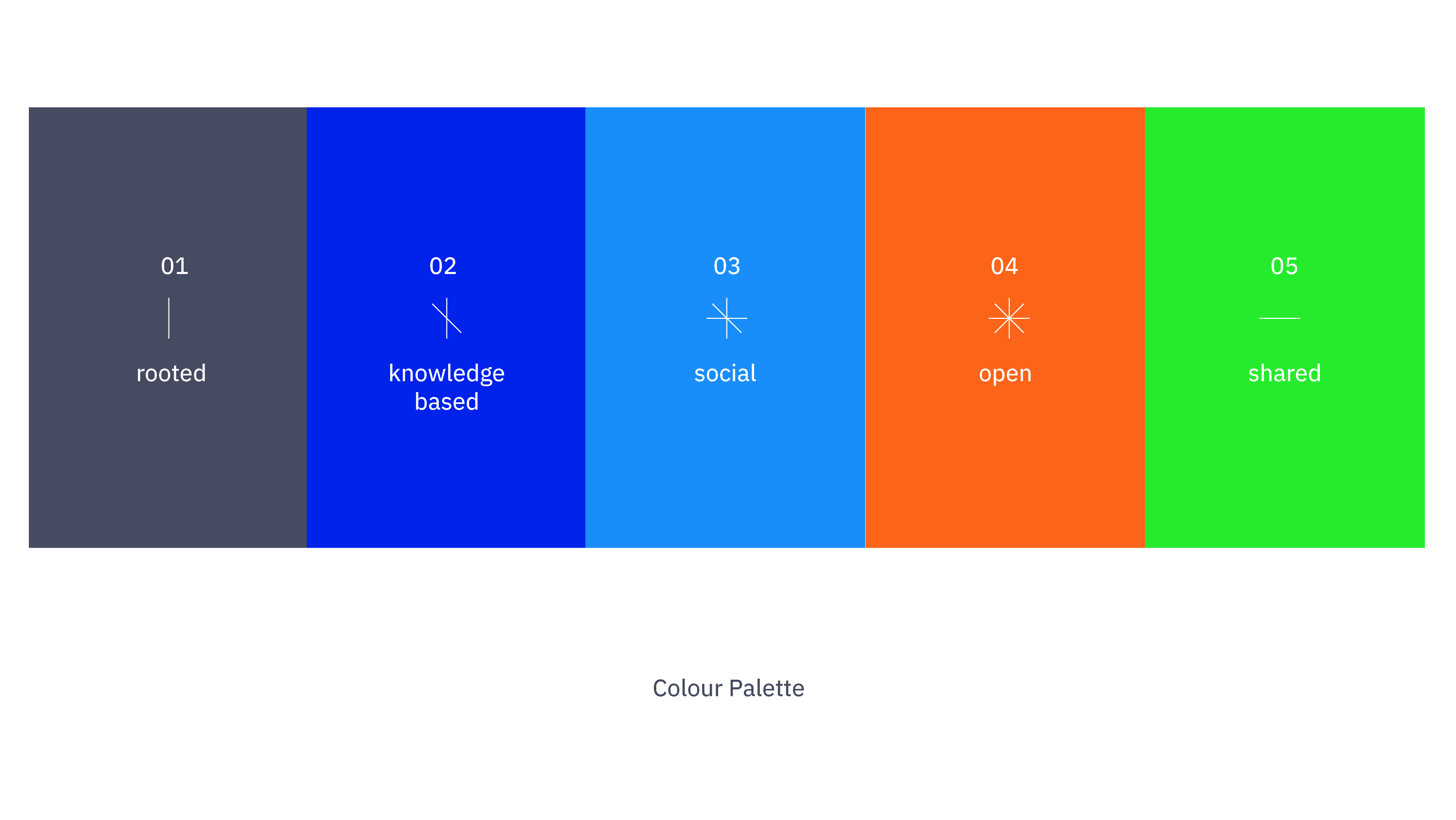 01

rooted

02

knowledge based

03

social

04

open

05

shared

Colour Palette